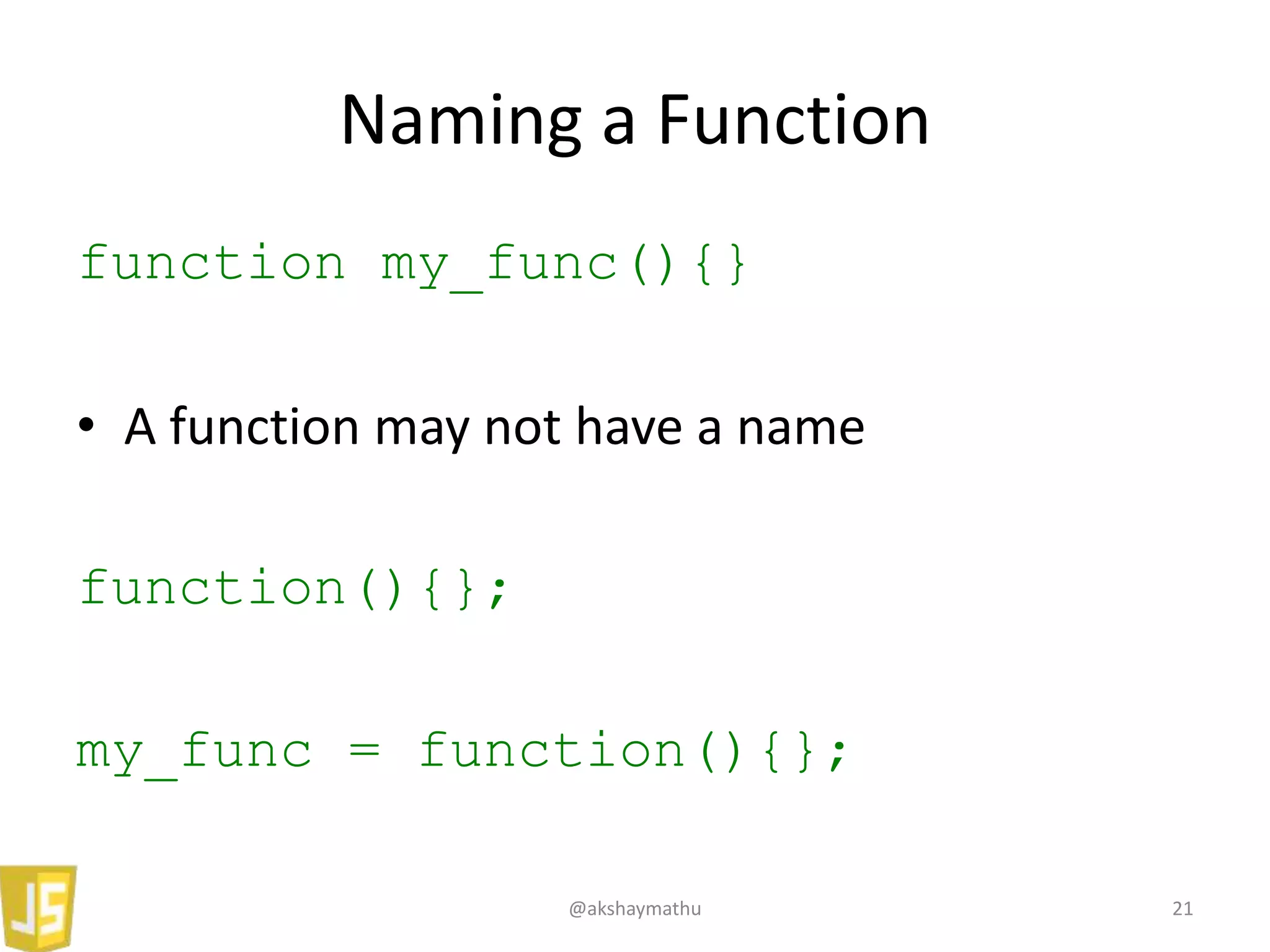 Naming a Function

function my_func(){}

• A function may not have a name

function(){};

my_func = function(){};

JS

@akshaymathu

21